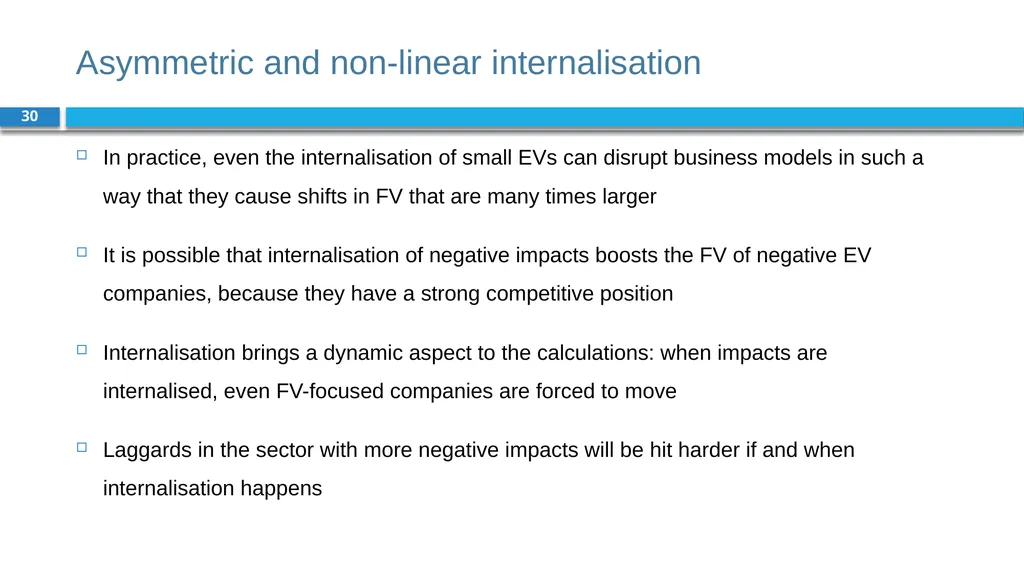 Asymmetric and non-linear internalisation

30

In practice, even the internalisation of small EVs can disrupt business models in such a way that they cause shifts in FV that are many times larger

It is possible that internalisation of negative impacts boosts the FV of negative EV companies, because they have a strong competitive position

Internalisation brings a dynamic aspect to the calculations: when impacts are internalised, even FV-focused companies are forced to move

Laggards in the sector with more negative impacts will be hit harder if and when internalisation happens